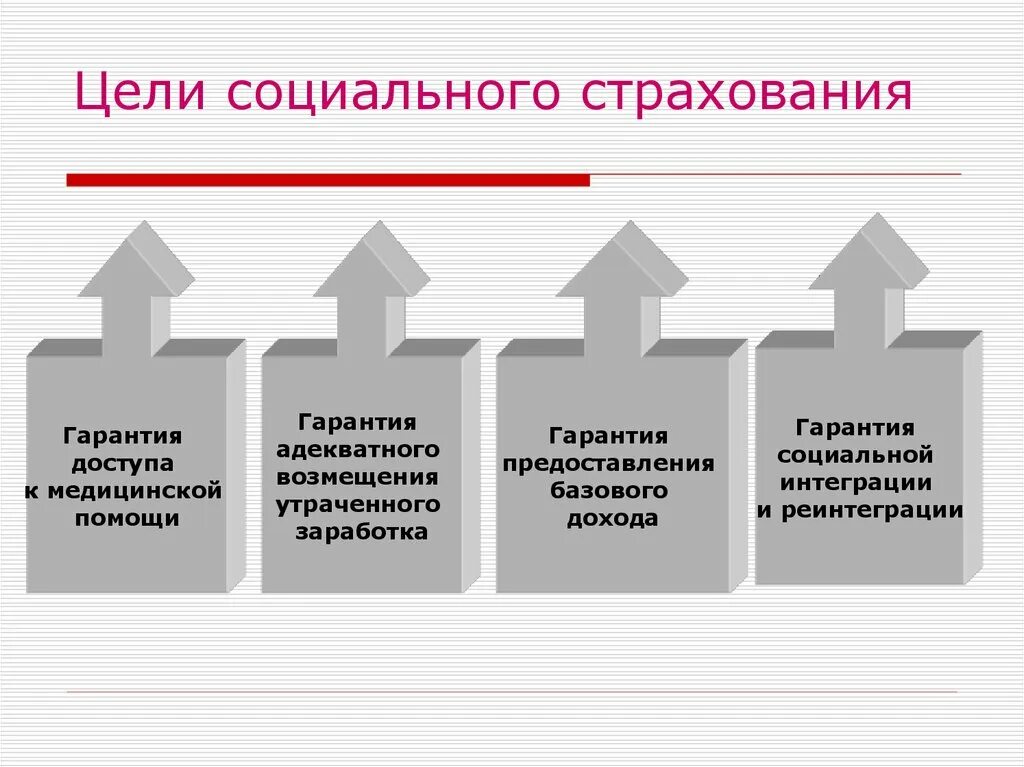 Цели социального страхования

Гарантия доступа к медицинской помощи

Гарантия адекватного возмещения утраченного заработка

Гарантия предоставления базового дохода

Гарантия социальной интеграции и реинтеграции